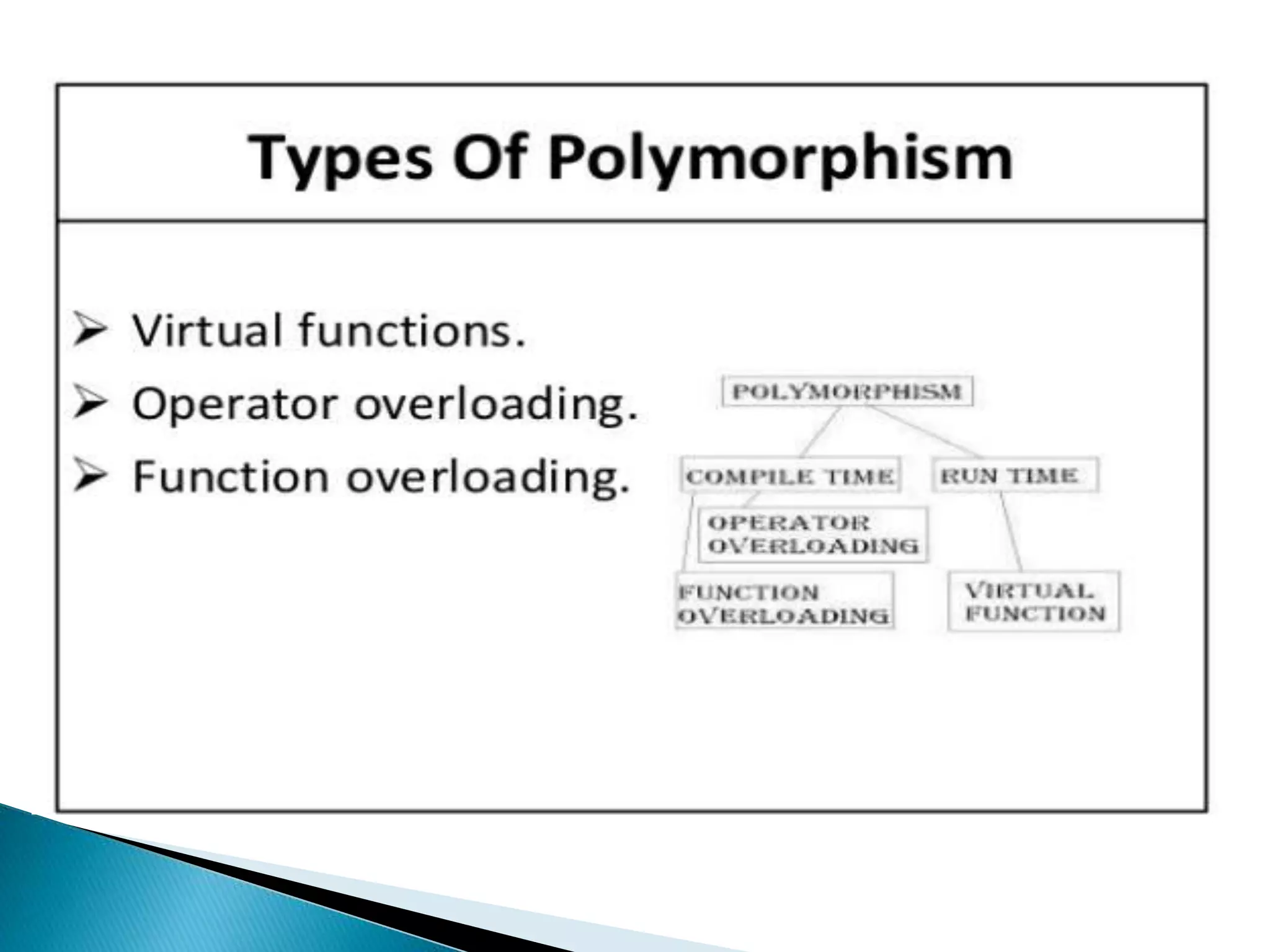 Types Of Polymorphism

➢ Virtual functions.
➢ Operator overloading.
➢ Function overloading.

POLYMORPHISM

COMPILE TIME

RUN TIME

OPERATOR OVERLOADING

FUNCTION OVERLOADING

VIRTUAL FUNCTION